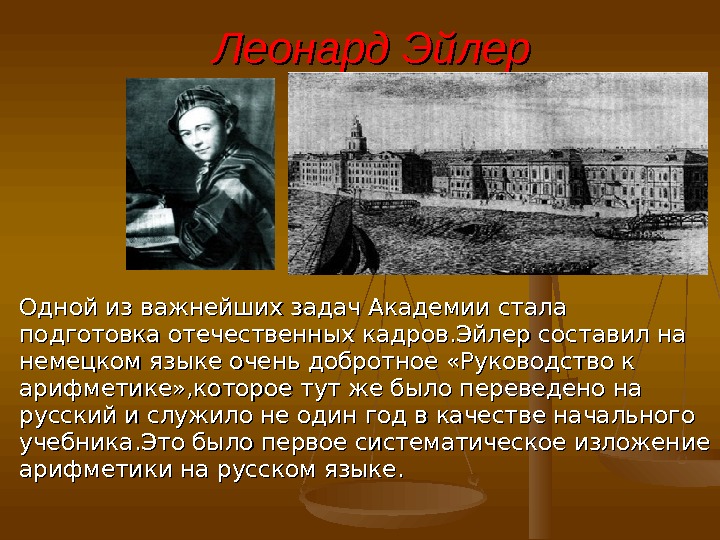 Леонард Эйлер

Одной из важнейших задач Академии стала подготовка отечественных кадров.Эйлер составил на немецком языке очень добротное «Руководство к арифметике»,которое тут же было переведено на русский и служило не один год в качестве начального учебника.Это было первое систематическое изложение арифметики на русском языке.